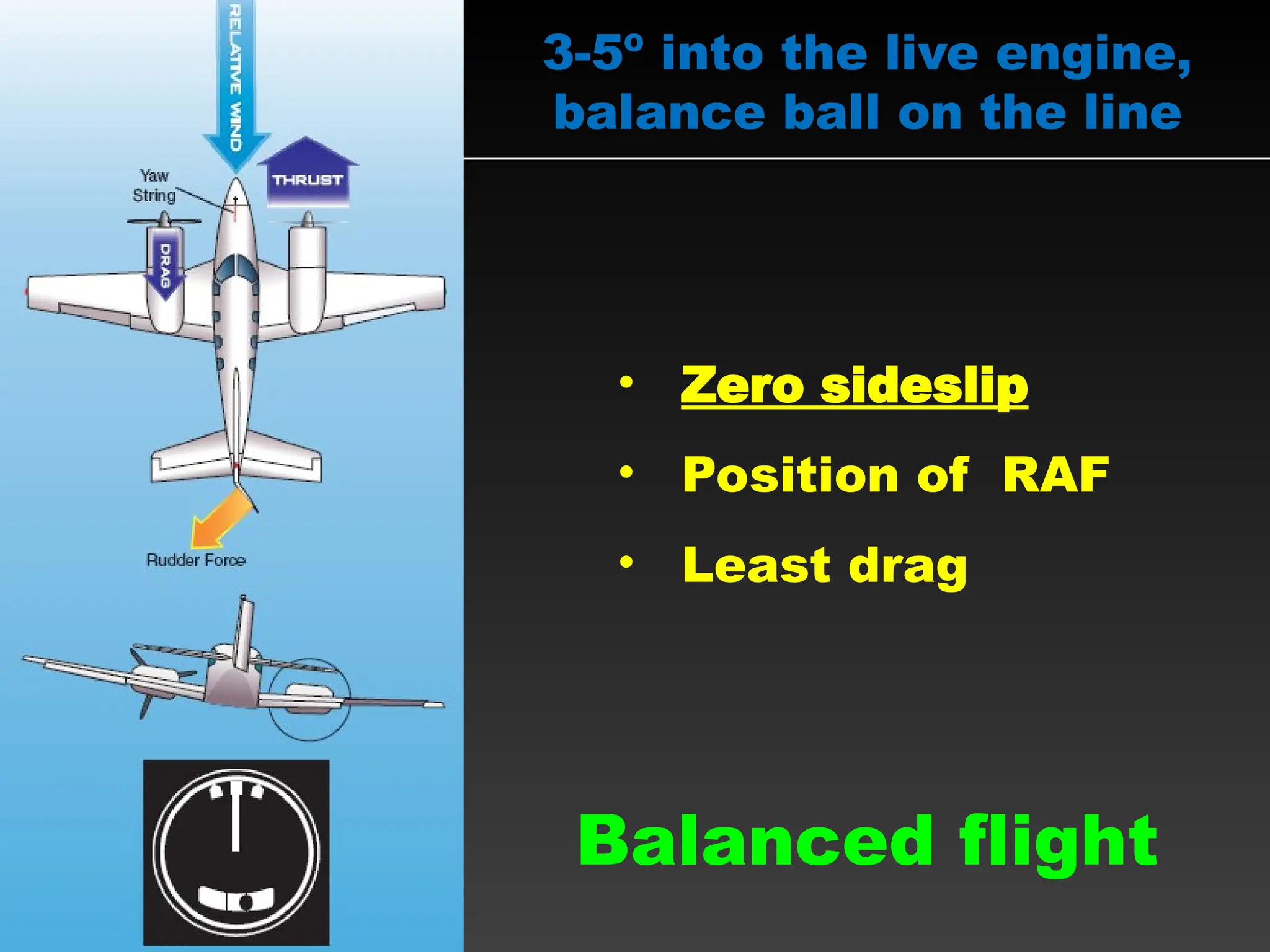 RELATIVE WIND

Yaw String

THRUST

DRAG

Rudder Force

3-5º into the live engine, balance ball on the line

• Zero sideslip
• Position of RAF
• Least drag

Balanced flight